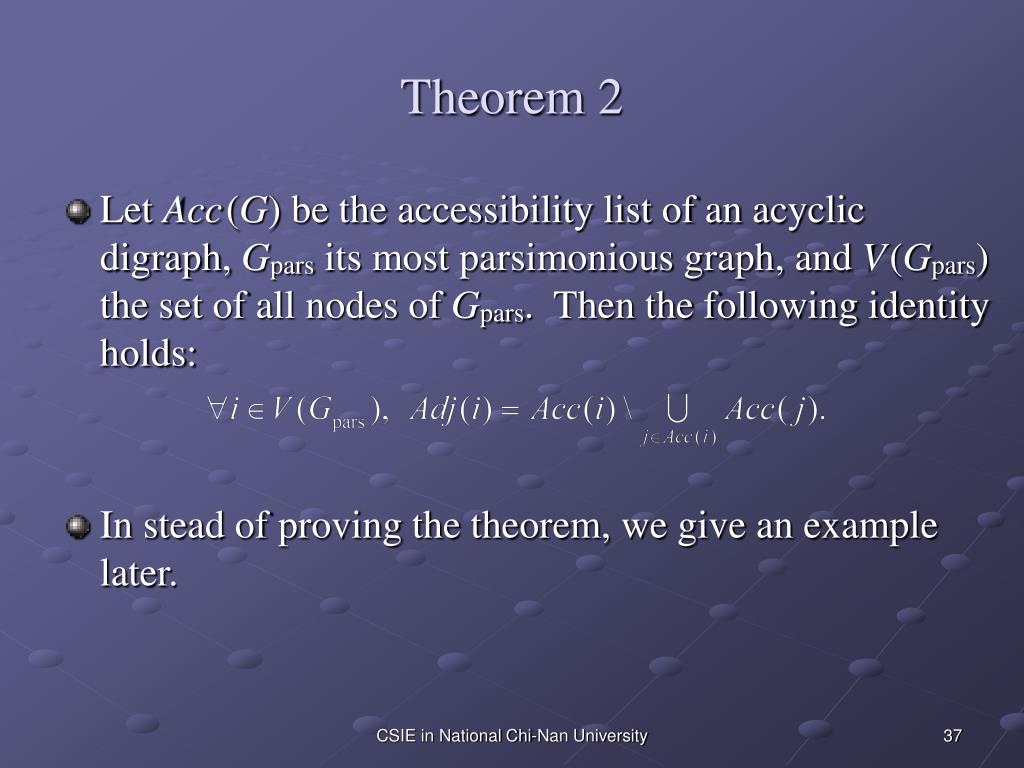 Theorem 2

Let $Acc(G)$ be the accessibility list of an acyclic digraph, $G_{\text{pars}}$ its most parsimonious graph, and $V(G_{\text{pars}})$ the set of all nodes of $G_{\text{pars}}$. Then the following identity holds:

$\forall i \in V(G_{\text{pars}}),\ Adj(i) = Acc(i) \setminus \bigcup_{j \in Acc(i)} Acc(j).$

In stead of proving the theorem, we give an example later.

CSIE in National Chi-Nan University

37